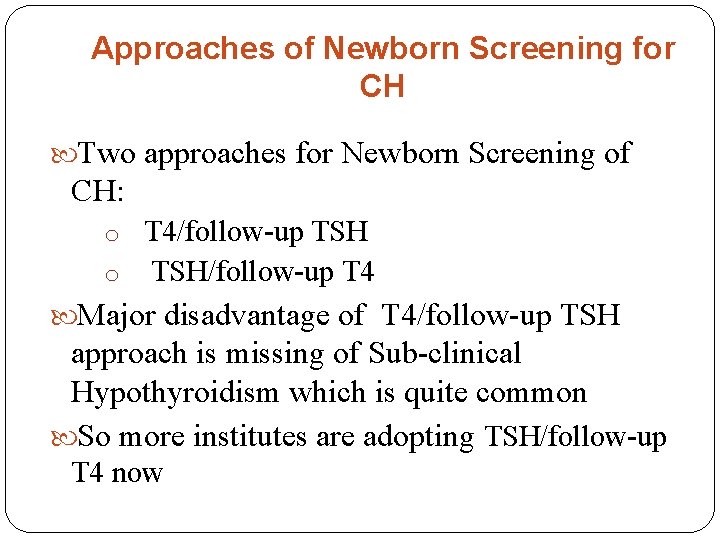 Approaches of Newborn Screening for CH

Two approaches for Newborn Screening of CH:

o T4/follow-up TSH

o TSH/follow-up T4

Major disadvantage of T4/follow-up TSH approach is missing of Sub-clinical Hypothyroidism which is quite common

So more institutes are adopting TSH/follow-up T4 now